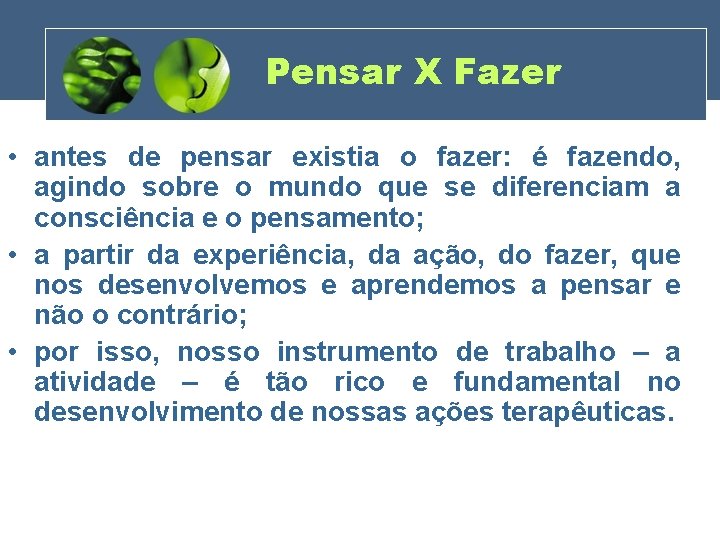 Pensar X Fazer

• antes de pensar existia o fazer: é fazendo, agindo sobre o mundo que se diferenciam a consciência e o pensamento;
• a partir da experiência, da ação, do fazer, que nos desenvolvemos e aprendemos a pensar e não o contrário;
• por isso, nosso instrumento de trabalho – a atividade – é tão rico e fundamental no desenvolvimento de nossas ações terapêuticas.